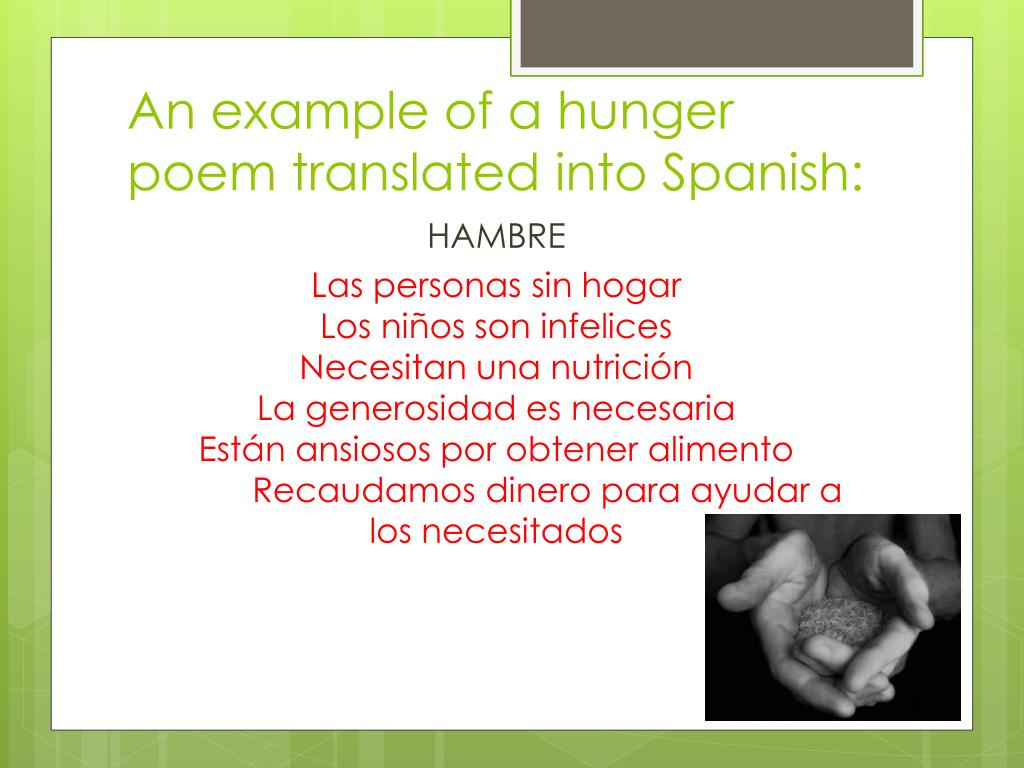 An example of a hunger poem translated into Spanish:

HAMBRE

Las personas sin hogar
Los niños son infelices
Necesitan una nutrición
La generosidad es necesaria
Están ansiosos por obtener alimento
Recaudamos dinero para ayudar a los necesitados